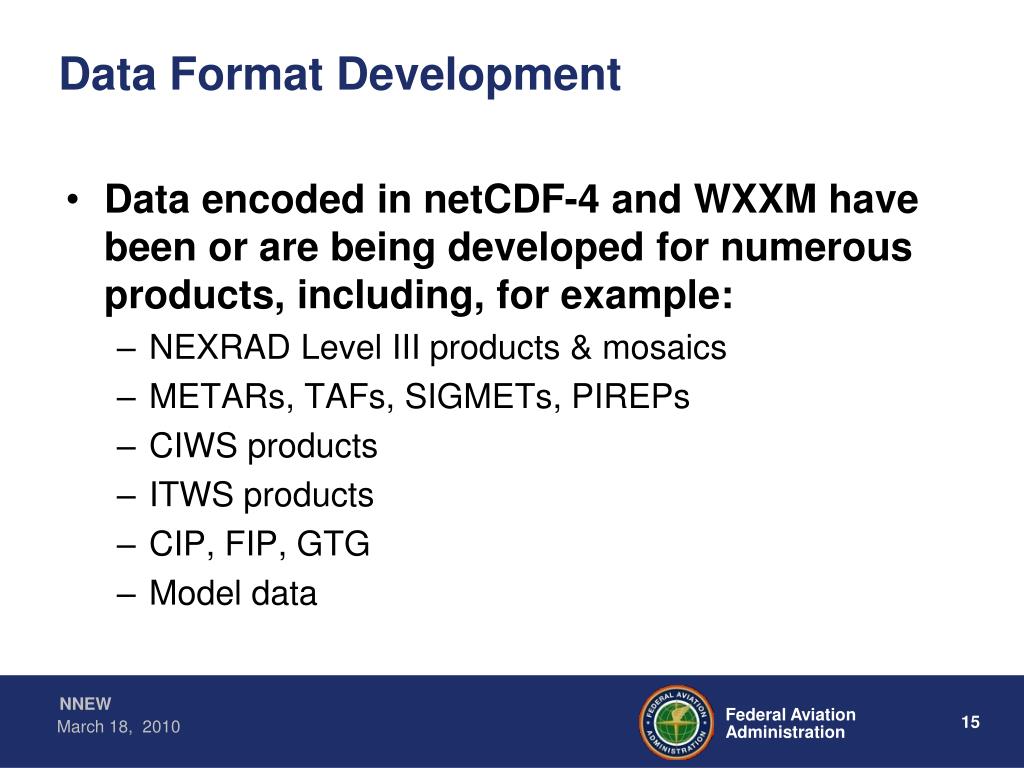 Data Format Development

• Data encoded in netCDF-4 and WXXM have been or are being developed for numerous products, including, for example:
– NEXRAD Level III products & mosaics
– METARs, TAFs, SIGMETs, PIREPs
– CIWS products
– ITWS products
– CIP, FIP, GTG
– Model data

NNEW
March 18, 2010

FEDERAL AVIATION ADMINISTRATION

Federal Aviation Administration

15